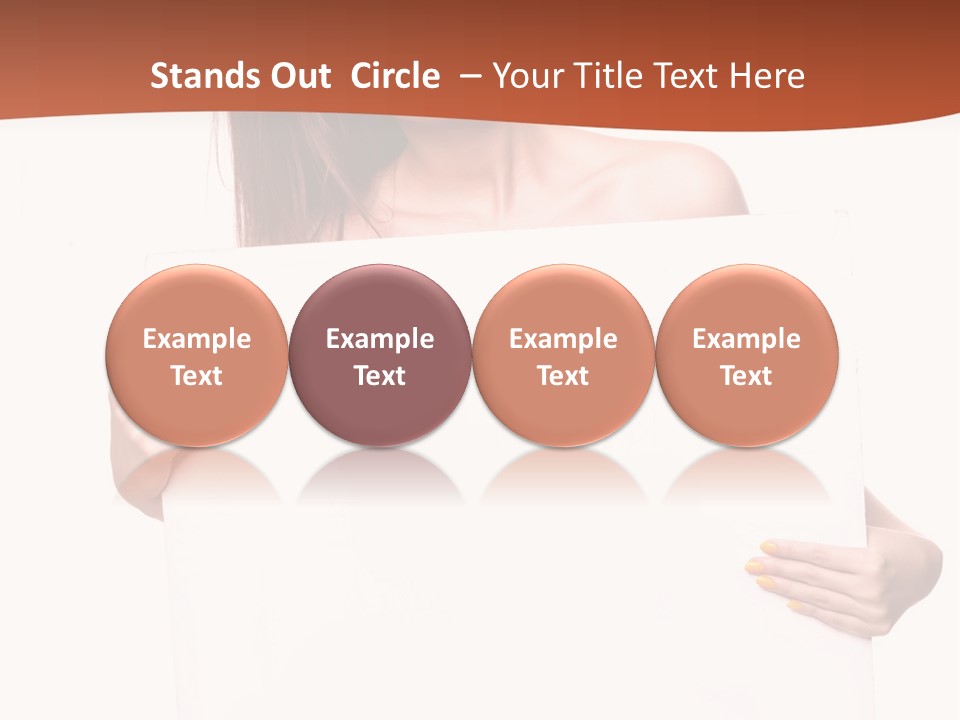 Stands Out Circle – Your Title Text Here

Example Text

Example Text

Example Text

Example Text